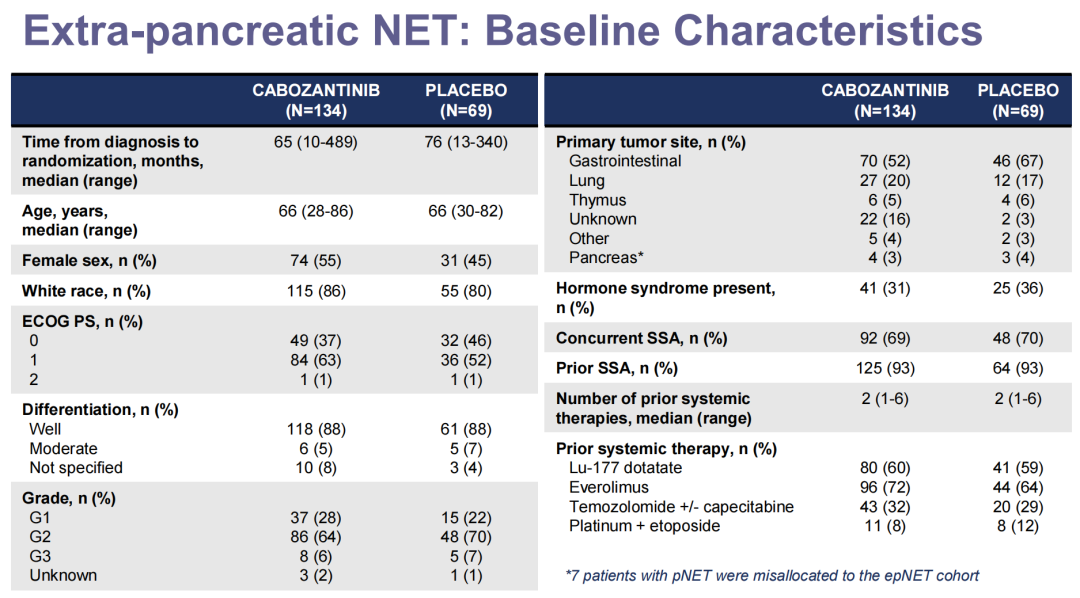 Extra-pancreatic NET: Baseline Characteristics

| | CABOZANTINIB (N=134) | PLACEBO (N=69) |
|---|---|---|
| Time from diagnosis to randomization, months, median (range) | 65 (10-489) | 76 (13-340) |
| Age, years, median (range) | 66 (28-86) | 66 (30-82) |
| Female sex, n (%) | 74 (55) | 31 (45) |
| White race, n (%) | 115 (86) | 55 (80) |
| ECOG PS, n (%) | | |
| 0 | 49 (37) | 32 (46) |
| 1 | 84 (63) | 36 (52) |
| 2 | 1 (1) | 1 (1) |
| Differentiation, n (%) | | |
| Well | 118 (88) | 61 (88) |
| Moderate | 6 (5) | 5 (7) |
| Not specified | 10 (8) | 3 (4) |
| Grade, n (%) | | |
| G1 | 37 (28) | 15 (22) |
| G2 | 86 (64) | 48 (70) |
| G3 | 8 (6) | 5 (7) |
| Unknown | 3 (2) | 1 (1) |

| | CABOZANTINIB (N=134) | PLACEBO (N=69) |
|---|---|---|
| Primary tumor site, n (%) | | |
| Gastrointestinal | 70 (52) | 46 (67) |
| Lung | 27 (20) | 12 (17) |
| Thymus | 6 (5) | 4 (6) |
| Unknown | 22 (16) | 2 (3) |
| Other | 5 (4) | 2 (3) |
| Pancreas* | 4 (3) | 3 (4) |
| Hormone syndrome present, n (%) | 41 (31) | 25 (36) |
| Concurrent SSA, n (%) | 92 (69) | 48 (70) |
| Prior SSA, n (%) | 125 (93) | 64 (93) |
| Number of prior systemic therapies, median (range) | 2 (1-6) | 2 (1-6) |
| Prior systemic therapy, n (%) | | |
| Lu-177 dotatate | 80 (60) | 41 (59) |
| Everolimus | 96 (72) | 44 (64) |
| Temozolomide +/- capecitabine | 43 (32) | 20 (29) |
| Platinum + etoposide | 11 (8) | 8 (12) |

*7 patients with pNET were misallocated to the epNET cohort